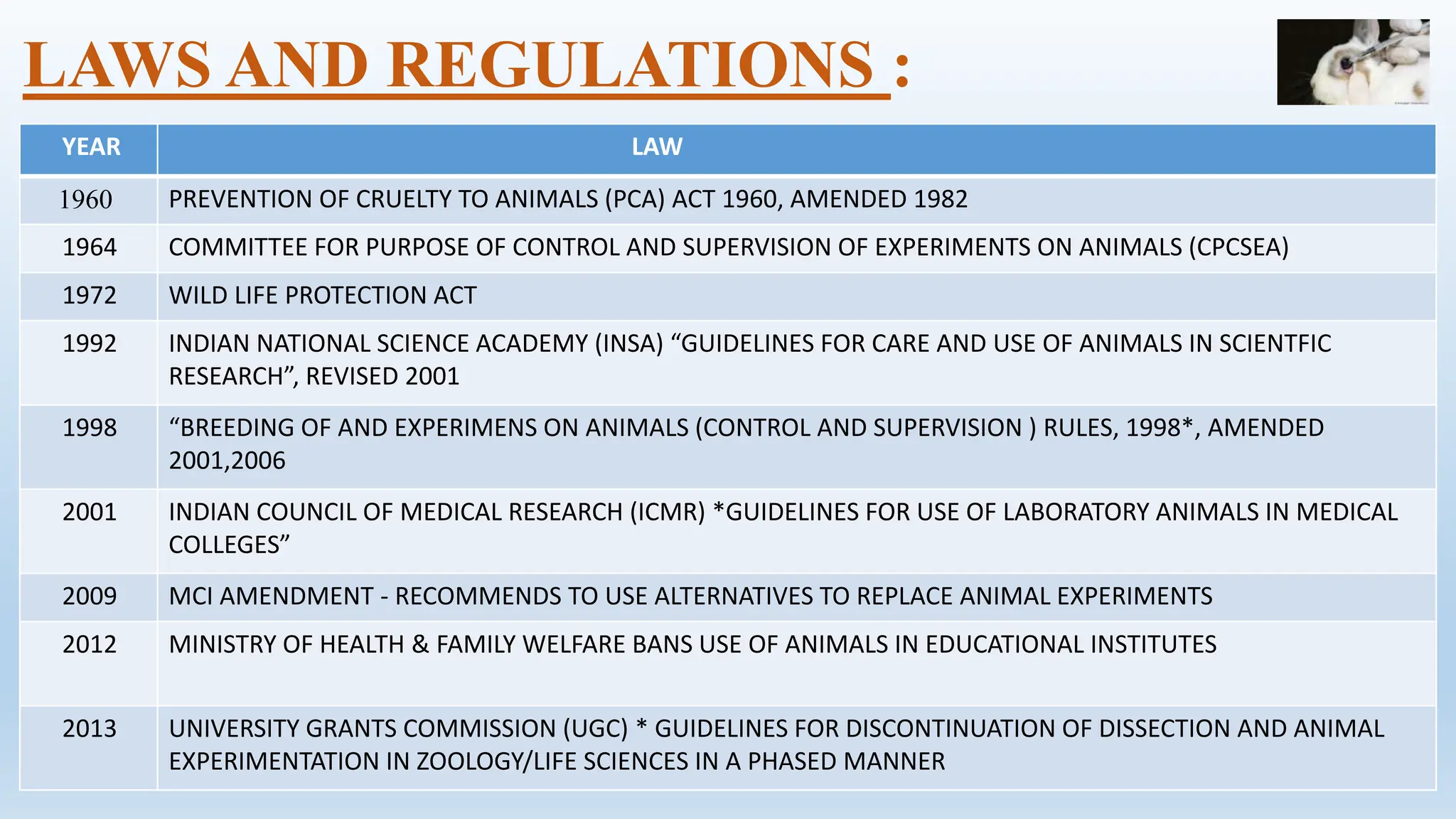 LAWS AND REGULATIONS :

| YEAR | LAW |
|---|---|
| 1960 | PREVENTION OF CRUELTY TO ANIMALS (PCA) ACT 1960, AMENDED 1982 |
| 1964 | COMMITTEE FOR PURPOSE OF CONTROL AND SUPERVISION OF EXPERIMENTS ON ANIMALS (CPCSEA) |
| 1972 | WILD LIFE PROTECTION ACT |
| 1992 | INDIAN NATIONAL SCIENCE ACADEMY (INSA) “GUIDELINES FOR CARE AND USE OF ANIMALS IN SCIENTFIC RESEARCH”, REVISED 2001 |
| 1998 | “BREEDING OF AND EXPERIMENS ON ANIMALS (CONTROL AND SUPERVISION ) RULES, 1998*, AMENDED 2001,2006 |
| 2001 | INDIAN COUNCIL OF MEDICAL RESEARCH (ICMR) *GUIDELINES FOR USE OF LABORATORY ANIMALS IN MEDICAL COLLEGES” |
| 2009 | MCI AMENDMENT - RECOMMENDS TO USE ALTERNATIVES TO REPLACE ANIMAL EXPERIMENTS |
| 2012 | MINISTRY OF HEALTH & FAMILY WELFARE BANS USE OF ANIMALS IN EDUCATIONAL INSTITUTES |
| 2013 | UNIVERSITY GRANTS COMMISSION (UGC) * GUIDELINES FOR DISCONTINUATION OF DISSECTION AND ANIMAL EXPERIMENTATION IN ZOOLOGY/LIFE SCIENCES IN A PHASED MANNER |